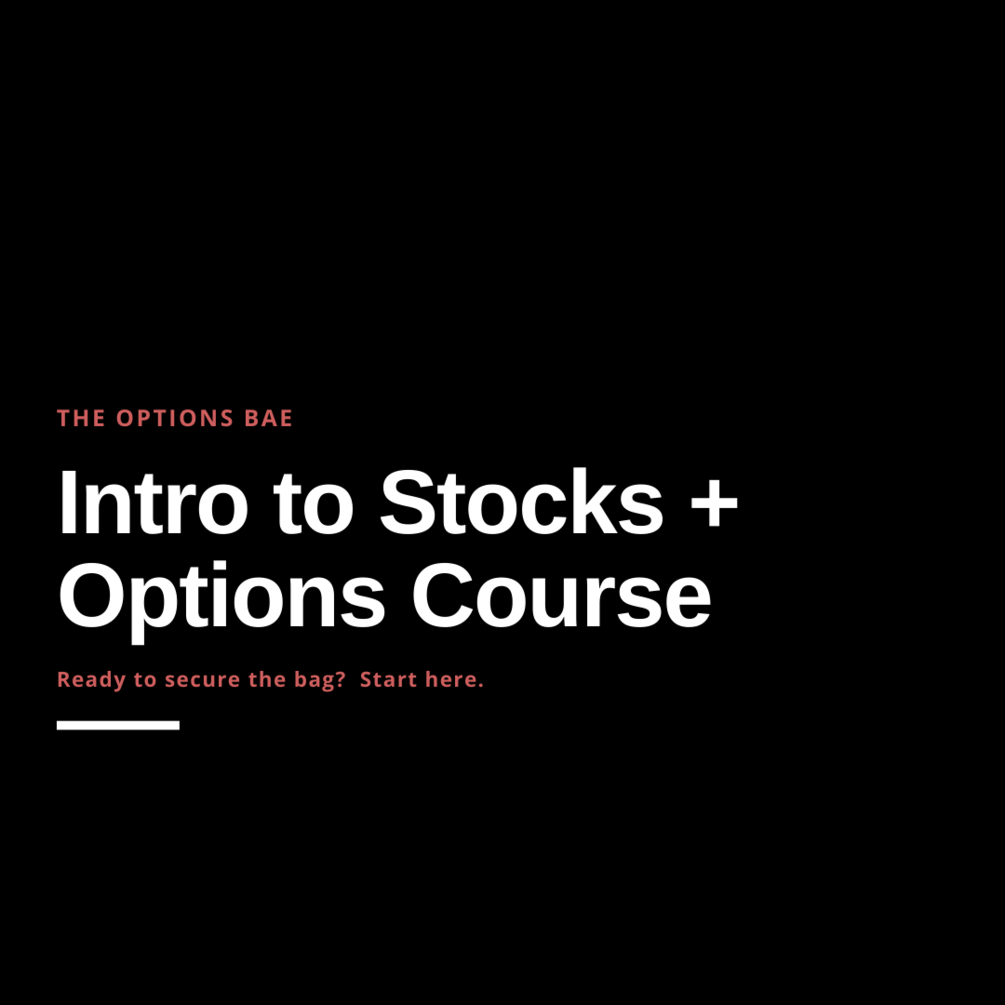 THE OPTIONS BAE

Intro to Stocks + Options Course

Ready to secure the bag?  Start here.